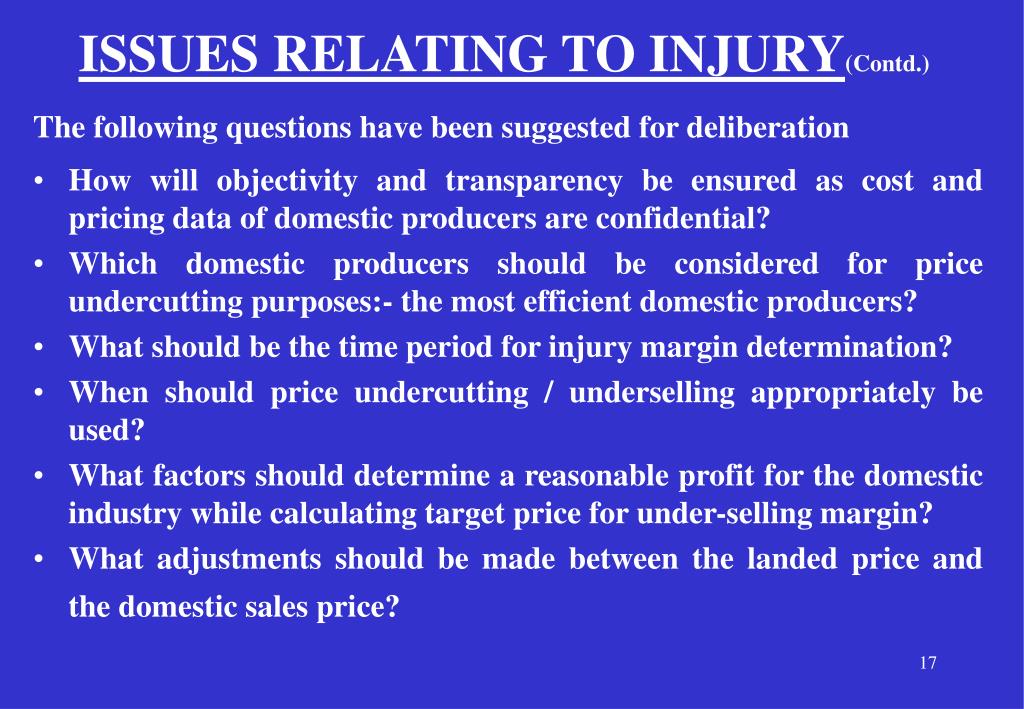 ISSUES RELATING TO INJURY(Contd.)

The following questions have been suggested for deliberation

• How will objectivity and transparency be ensured as cost and pricing data of domestic producers are confidential?
• Which domestic producers should be considered for price undercutting purposes:- the most efficient domestic producers?
• What should be the time period for injury margin determination?
• When should price undercutting / underselling appropriately be used?
• What factors should determine a reasonable profit for the domestic industry while calculating target price for under-selling margin?
• What adjustments should be made between the landed price and the domestic sales price?

17